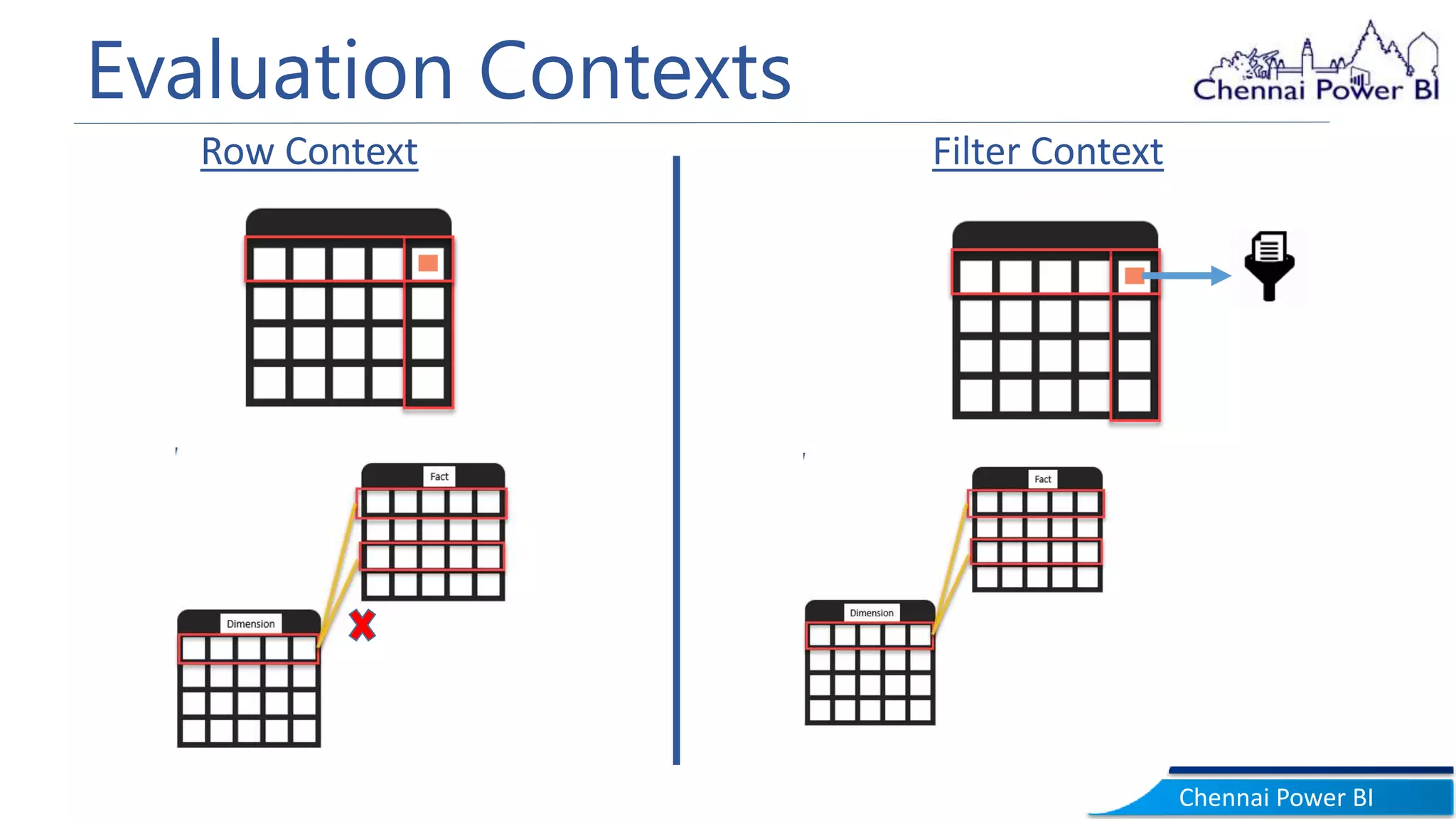 Evaluation Contexts

Chennai Power BI

Row Context

Fact

Dimension

Filter Context

Fact

Dimension

Chennai Power BI